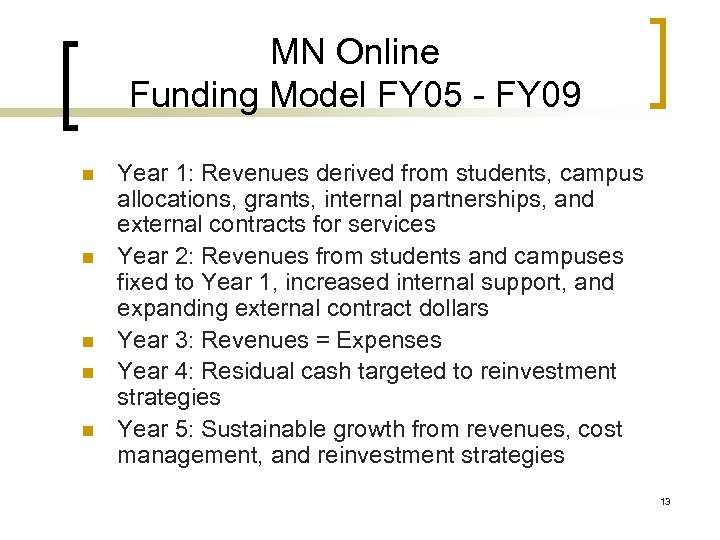 MN Online
Funding Model FY05 - FY09

- Year 1: Revenues derived from students, campus allocations, grants, internal partnerships, and external contracts for services
- Year 2: Revenues from students and campuses fixed to Year 1, increased internal support, and expanding external contract dollars
- Year 3: Revenues = Expenses
- Year 4: Residual cash targeted to reinvestment strategies
- Year 5: Sustainable growth from revenues, cost management, and reinvestment strategies

13